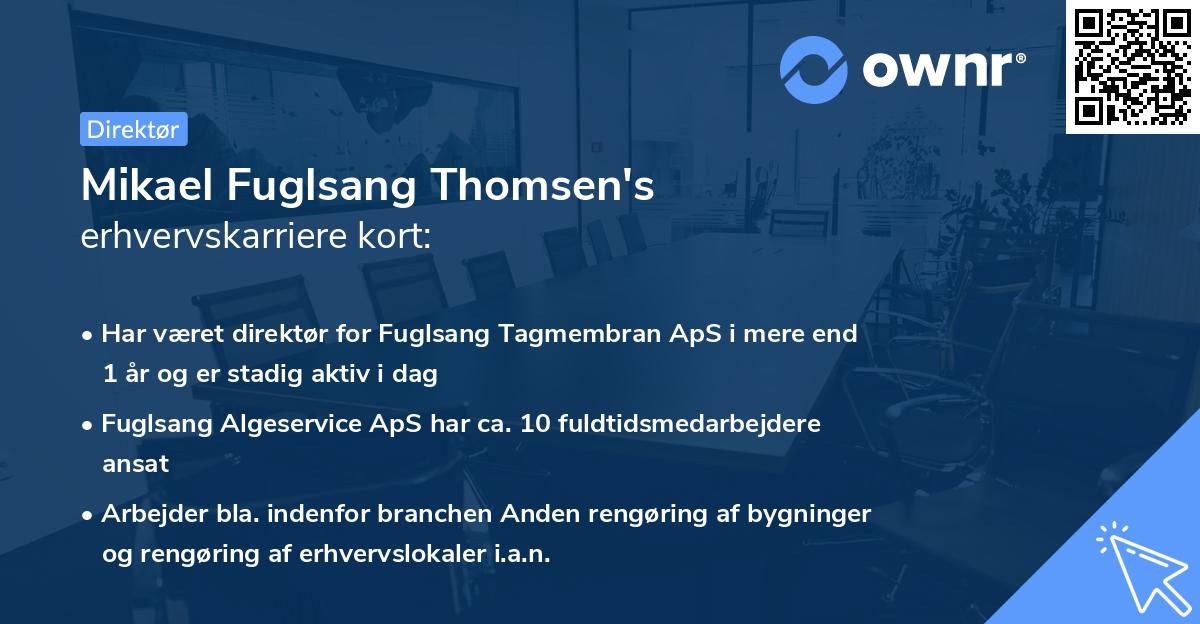 ownr®

Direktør

Mikael Fuglsang Thomsen's
erhvervskarriere kort:

• Har været direktør for Fuglsang Tagmembran ApS i mere end 1 år og er stadig aktiv i dag

• Fuglsang Algeservice ApS har ca. 10 fuldtidsmedarbejdere ansat

• Arbejder bla. indenfor branchen Anden rengøring af bygninger og rengøring af erhvervslokaler i.a.n.